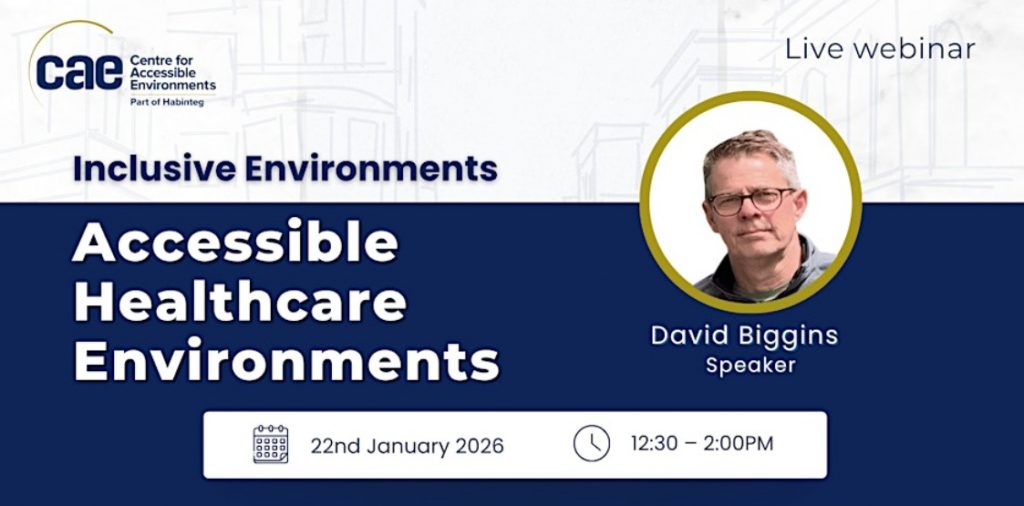 cae Centre for Accessible Environments
Part of Habinteg

Live webinar

Inclusive Environments

Accessible Healthcare Environments

David Biggins
Speaker

22nd January 2026

12:30 – 2:00PM